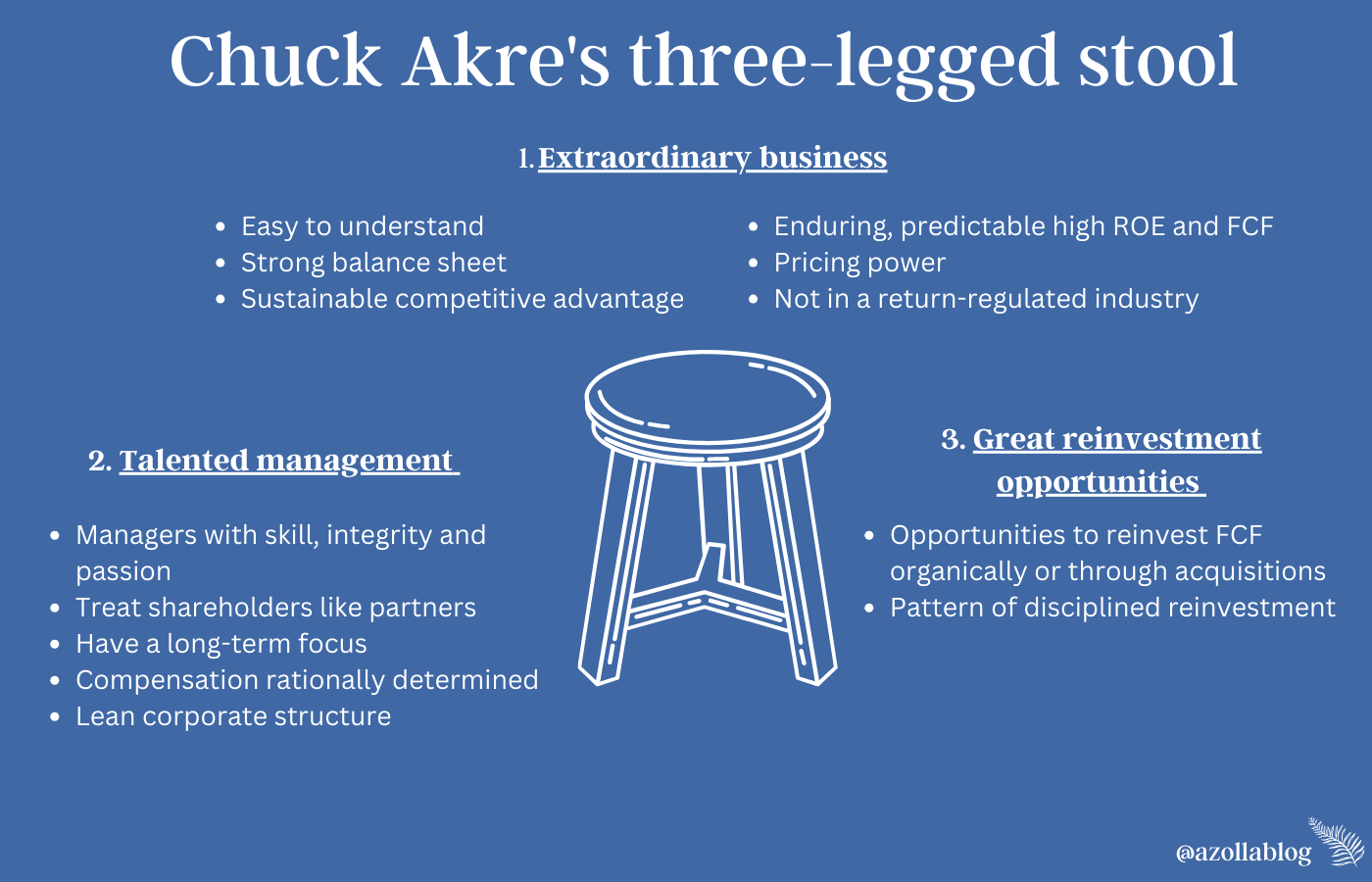 Chuck Akre's three-legged stool

1. Extraordinary business

- Easy to understand
- Strong balance sheet
- Sustainable competitive advantage

- Enduring, predictable high ROE and FCF
- Pricing power
- Not in a return-regulated industry

2. Talented management

- Managers with skill, integrity and passion
- Treat shareholders like partners
- Have a long-term focus
- Compensation rationally determined
- Lean corporate structure

3. Great reinvestment opportunities

- Opportunities to reinvest FCF organically or through acquisitions
- Pattern of disciplined reinvestment

@azollablog